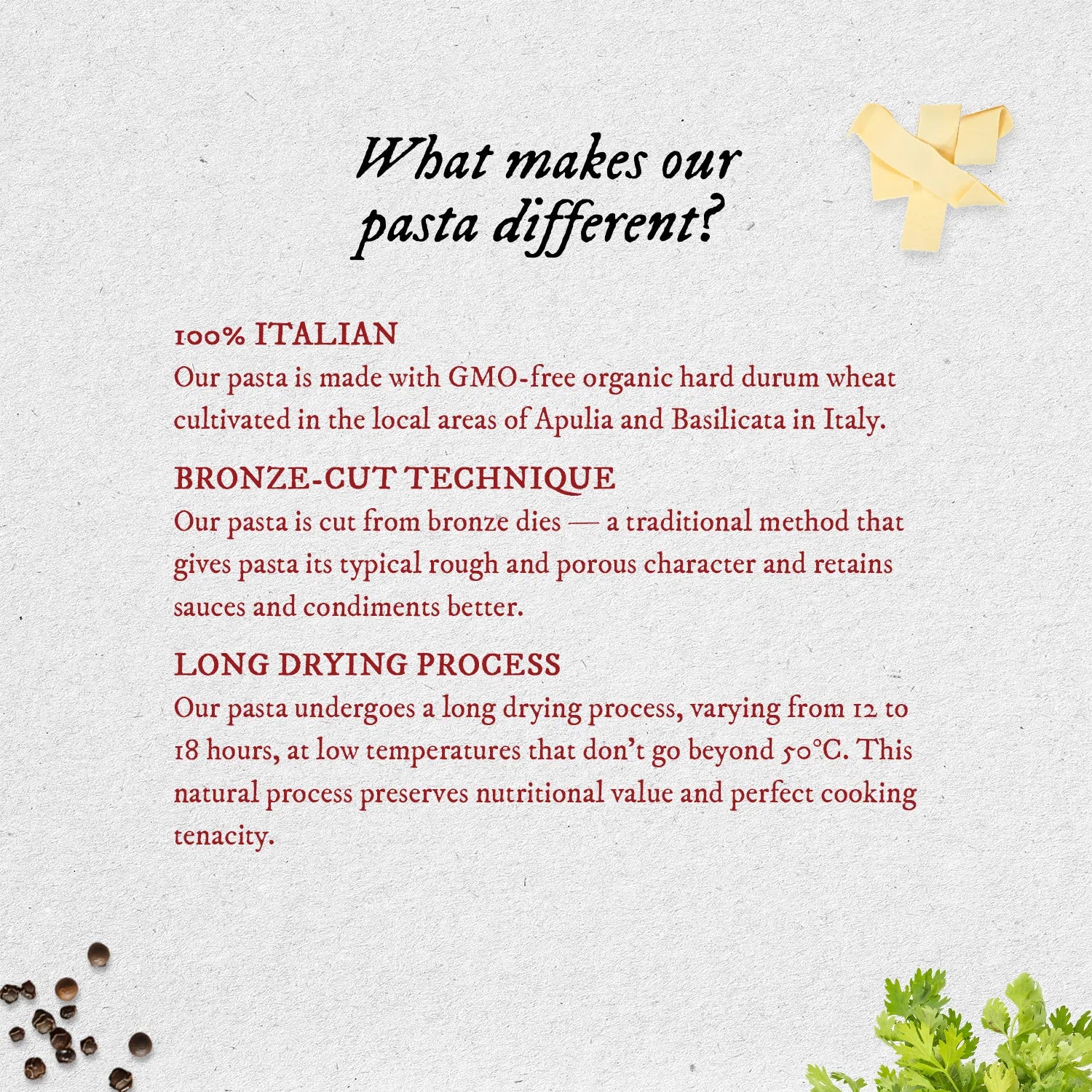 What makes our pasta different?

100% ITALIAN
Our pasta is made with GMO-free organic hard durum wheat cultivated in the local areas of Apulia and Basilicata in Italy.

BRONZE-CUT TECHNIQUE
Our pasta is cut from bronze dies — a traditional method that gives pasta its typical rough and porous character and retains sauces and condiments better.

LONG DRYING PROCESS
Our pasta undergoes a long drying process, varying from 12 to 18 hours, at low temperatures that don't go beyond 50°C. This natural process preserves nutritional value and perfect cooking tenacity.